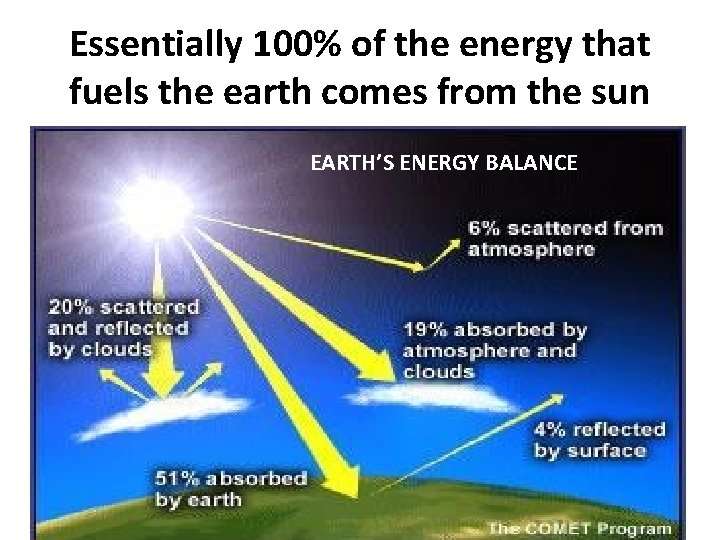 Essentially 100% of the energy that fuels the earth comes from the sun

EARTH'S ENERGY BALANCE

6% scattered from atmosphere

20% scattered and reflected by clouds

19% absorbed by atmosphere and clouds

4% reflected by surface

51% absorbed by earth

The COMET Program